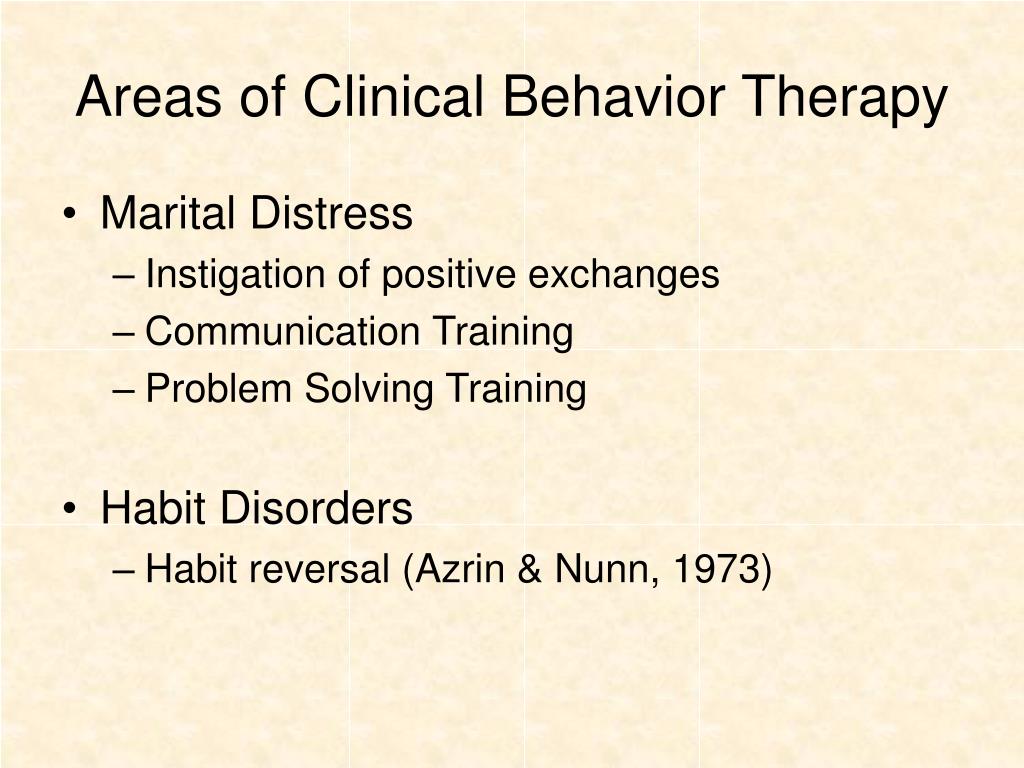 Areas of Clinical Behavior Therapy

• Marital Distress
– Instigation of positive exchanges
– Communication Training
– Problem Solving Training

• Habit Disorders
– Habit reversal (Azrin & Nunn, 1973)